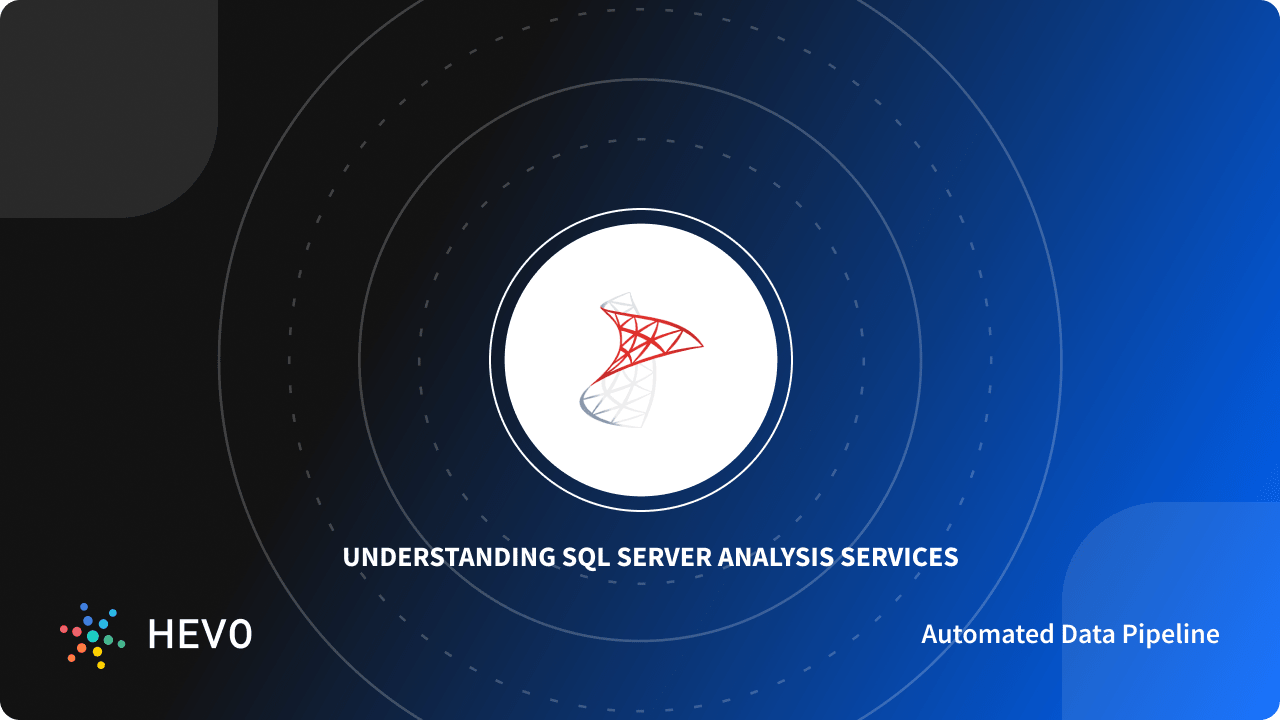 UNDERSTANDING SQL SERVER ANALYSIS SERVICES

HEVO

Automated Data Pipeline